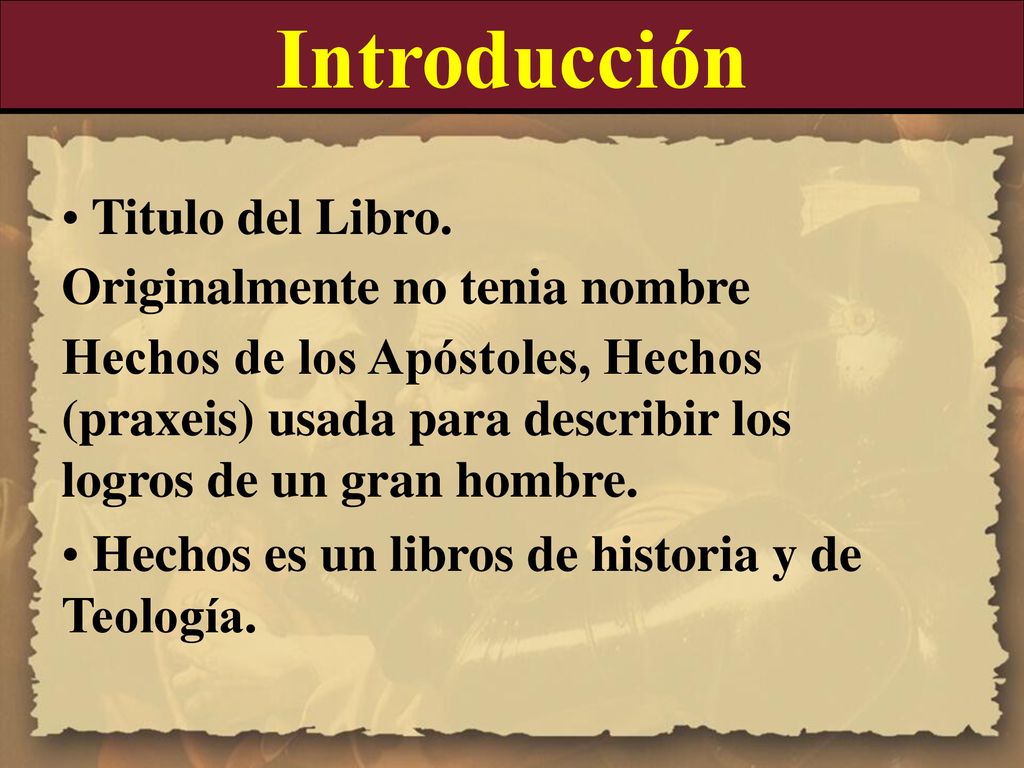 Introducción

• Titulo del Libro.

Originalmente no tenia nombre

Hechos de los Apóstoles, Hechos (praxeis) usada para describir los logros de un gran hombre.

• Hechos es un libros de historia y de Teología.